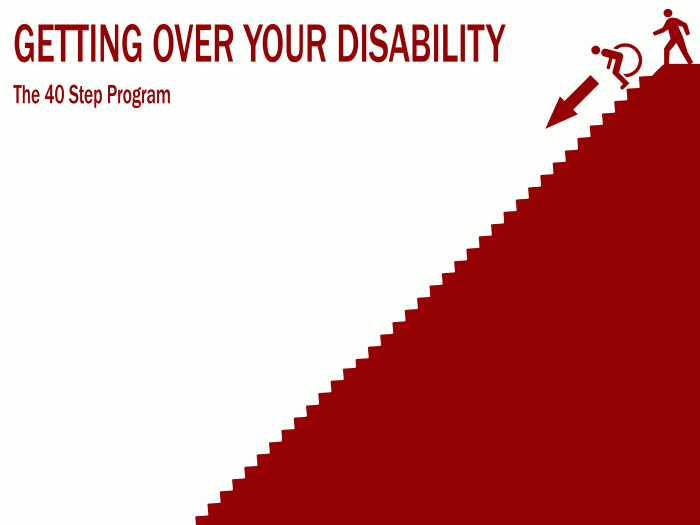 GETTING OVER YOUR DISABILITY

The 40 Step Program